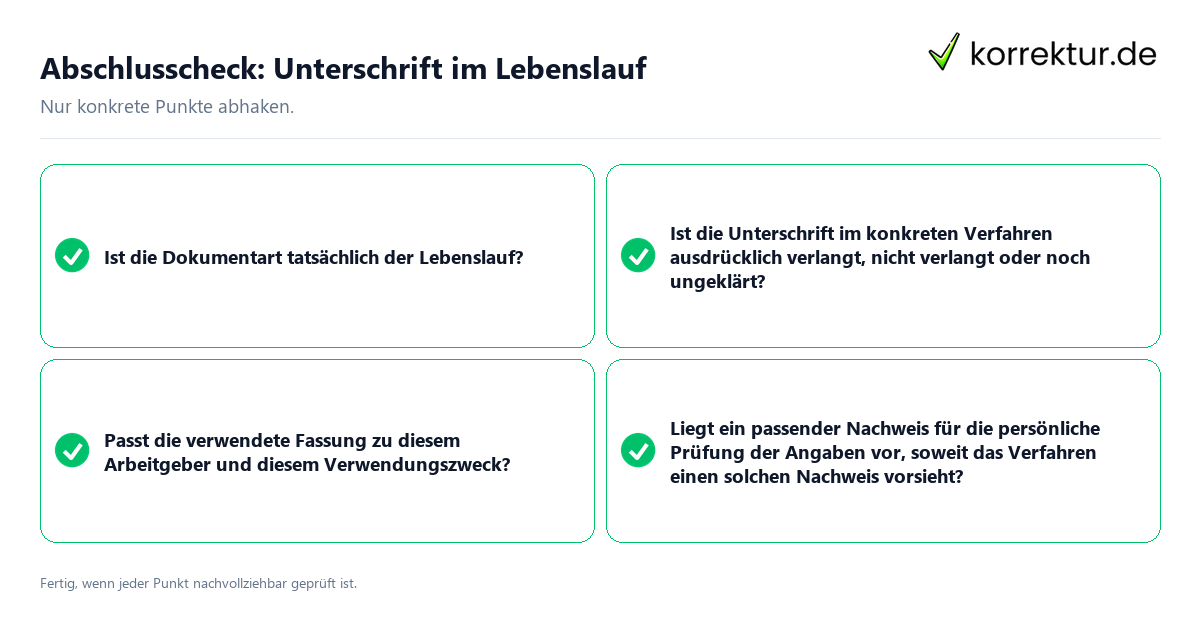 Abschlusscheck: Unterschrift im Lebenslauf

korrektur.de

Nur konkrete Punkte abhaken.

Ist die Dokumentart tatsächlich der Lebenslauf?

Ist die Unterschrift im konkreten Verfahren ausdrücklich verlangt, nicht verlangt oder noch ungeklärt?

Passt die verwendete Fassung zu diesem Arbeitgeber und diesem Verwendungszweck?

Liegt ein passender Nachweis für die persönliche Prüfung der Angaben vor, soweit das Verfahren einen solchen Nachweis vorsieht?

Fertig, wenn jeder Punkt nachvollziehbar geprüft ist.